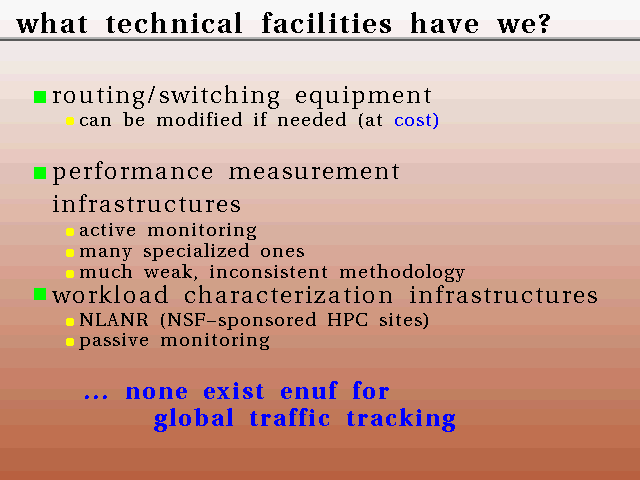 what technical facilities have we?

routing/switching equipment

can be modified if needed (at cost)

performance measurement infrastructures

active monitoring

many specialized ones

much weak, inconsistent methodology

workload characterization infrastructures

NLANR (NSF-sponsored HPC sites)

passive monitoring

... none exist enuf for global traffic tracking